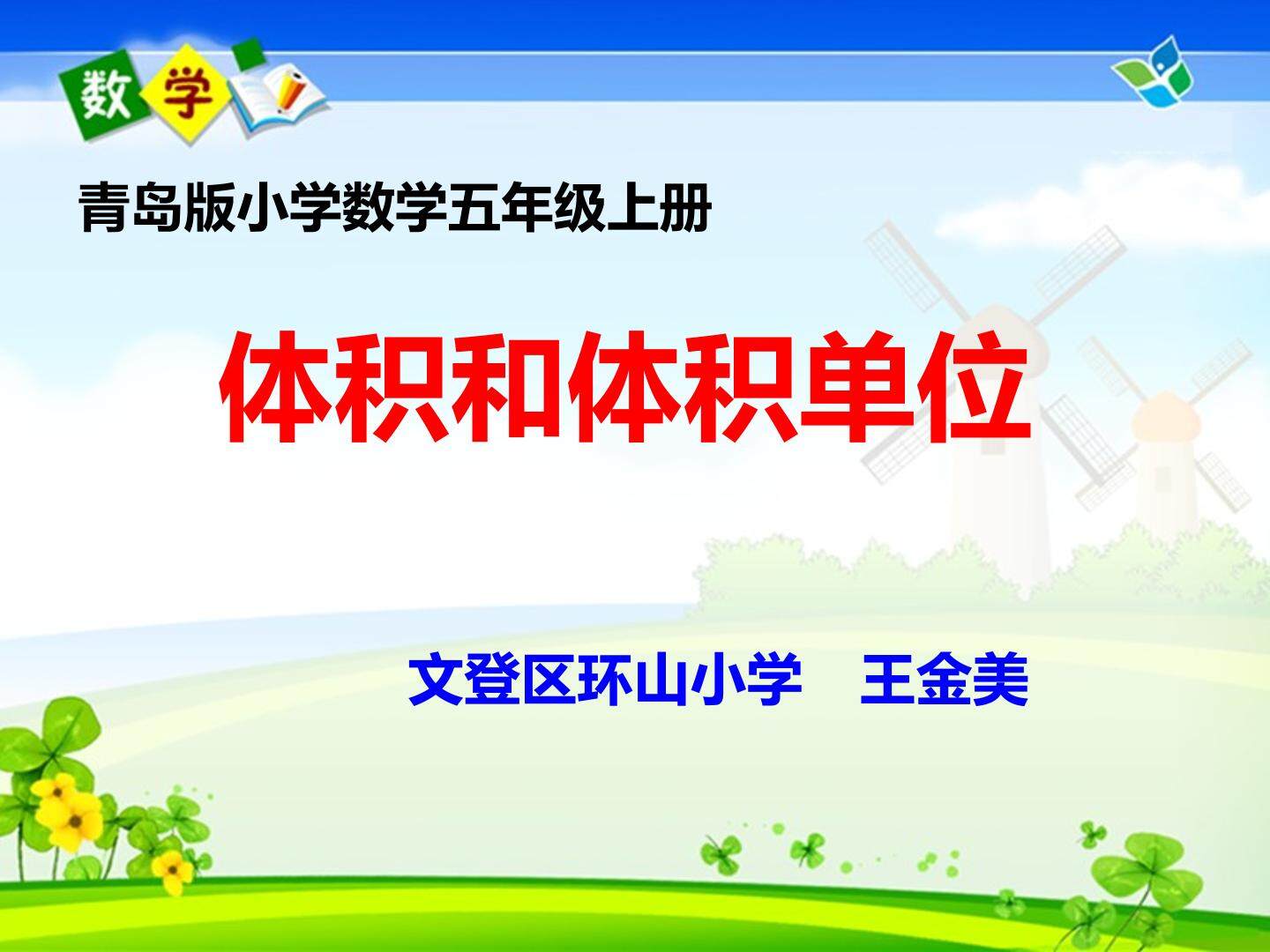 数学

青岛版小学数学五年级上册

体积和体积单位

文登区环山小学 王金美